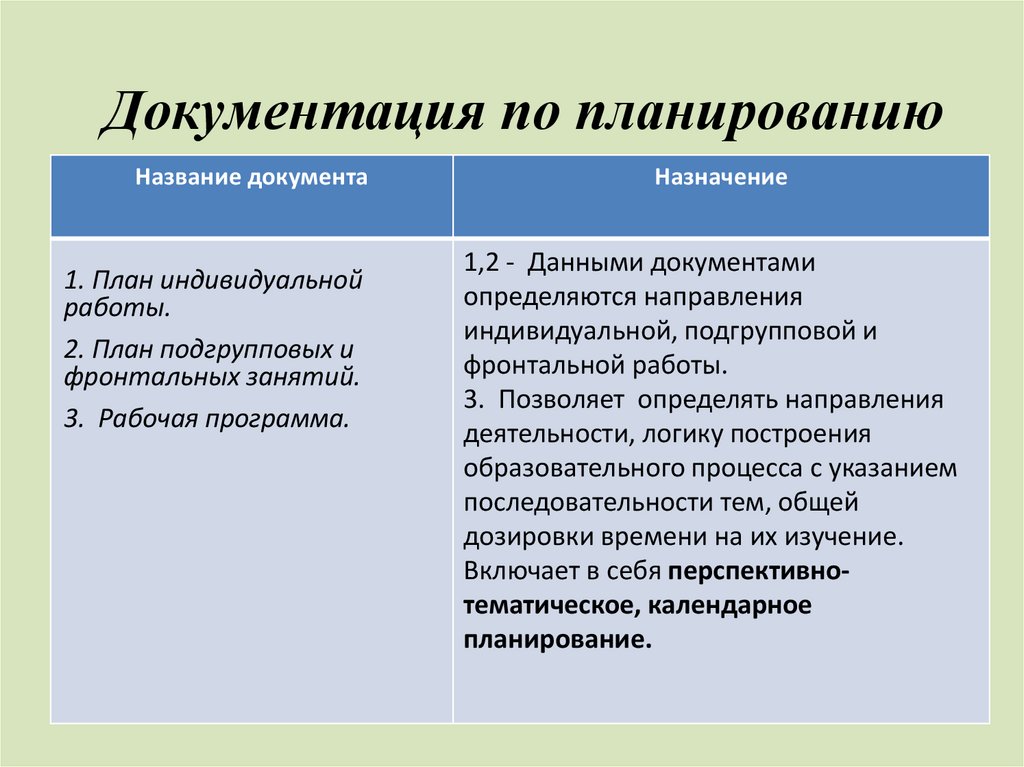 Документация по планированию

| Название документа | Назначение |
|---|---|
| 1. План индивидуальной работы. 2. План подгрупповых и фронтальных занятий. 3. Рабочая программа. | 1,2 - Данными документами определяются направления индивидуальной, подгрупповой и фронтальной работы. 3. Позволяет определять направления деятельности, логику построения образовательного процесса с указанием последовательности тем, общей дозировки времени на их изучение. Включает в себя перспективно-тематическое, календарное планирование. |